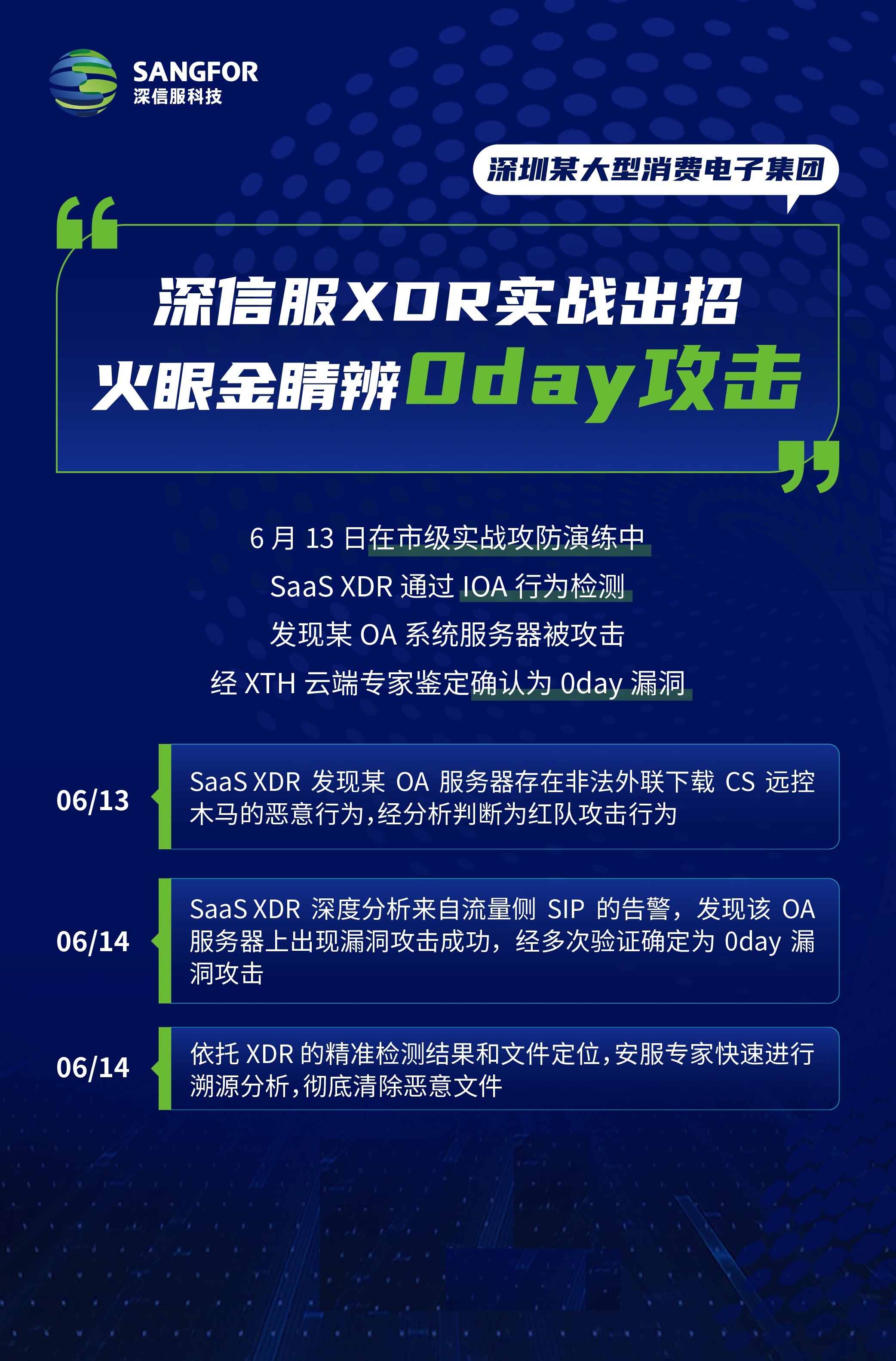 SANGFOR
深信服科技

深圳某大型消费电子集团

深信服XDR实战出招
火眼金睛辨0day攻击

6 月 13 日在市级实战攻防演练中
SaaS XDR 通过 IOA 行为检测
发现某 OA 系统服务器被攻击
经 XTH 云端专家鉴定确认为 0day 漏洞

06/13
SaaS XDR 发现某 OA 服务器存在非法外联下载 CS 远控木马的恶意行为,经分析判断为红队攻击行为

06/14
SaaS XDR 深度分析来自流量侧 SIP 的告警，发现该 OA 服务器上出现漏洞攻击成功，经多次验证确定为 0day 漏洞攻击

06/14
依托 XDR 的精准检测结果和文件定位,安服专家快速进行溯源分析,彻底清除恶意文件